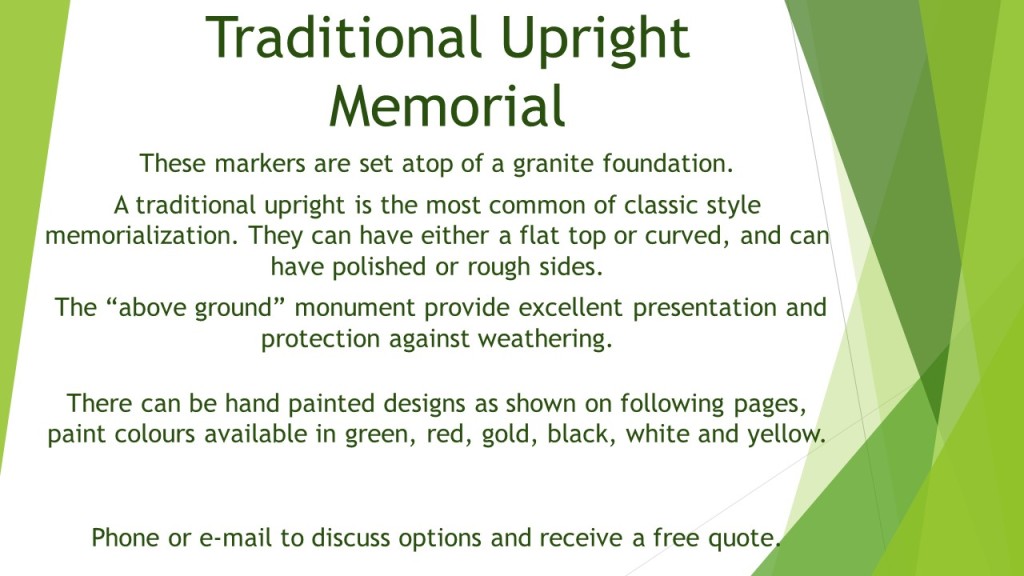 Traditional Upright Memorial

These markers are set atop of a granite foundation.

A traditional upright is the most common of classic style memorialization. They can have either a flat top or curved, and can have polished or rough sides.

The “above ground” monument provide excellent presentation and protection against weathering.

There can be hand painted designs as shown on following pages, paint colours available in green, red, gold, black, white and yellow.

Phone or e-mail to discuss options and receive a free quote.